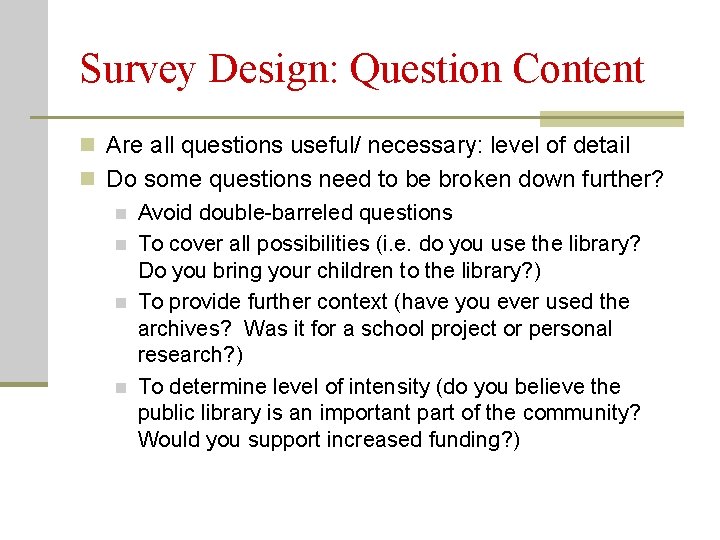 Survey Design: Question Content

Are all questions useful/ necessary: level of detail

Do some questions need to be broken down further?

Avoid double-barreled questions

To cover all possibilities (i.e. do you use the library? Do you bring your children to the library?)

To provide further context (have you ever used the archives? Was it for a school project or personal research?)

To determine level of intensity (do you believe the public library is an important part of the community? Would you support increased funding?)